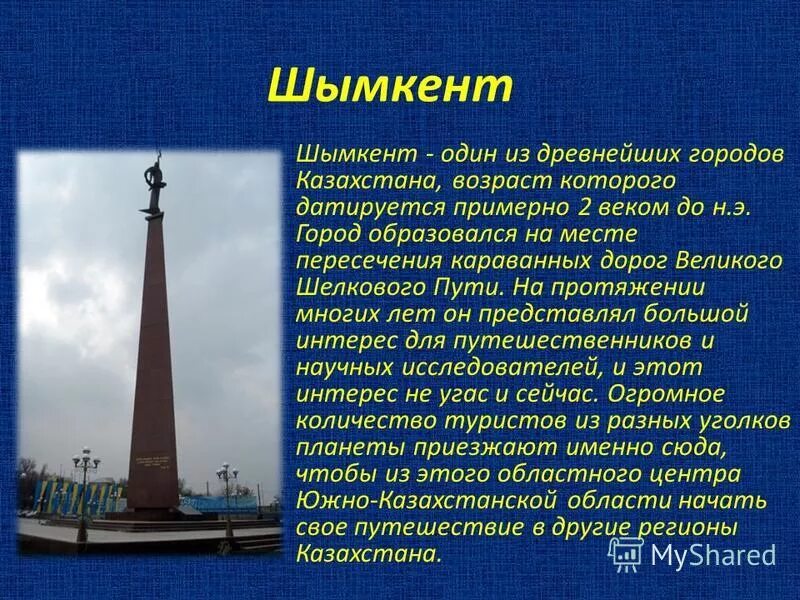 Шымкент

Шымкент - один из древнейших городов Казахстана, возраст которого датируется примерно 2 веком до н.э. Город образовался на месте пересечения караванных дорог Великого Шелкового Пути. На протяжении многих лет он представлял большой интерес для путешественников и научных исследователей, и этот интерес не угас и сейчас. Огромное количество туристов из разных уголков планеты приезжают именно сюда, чтобы из этого областного центра Южно-Казахстанской области начать свое путешествие в другие регионы Казахстана.

MyShared